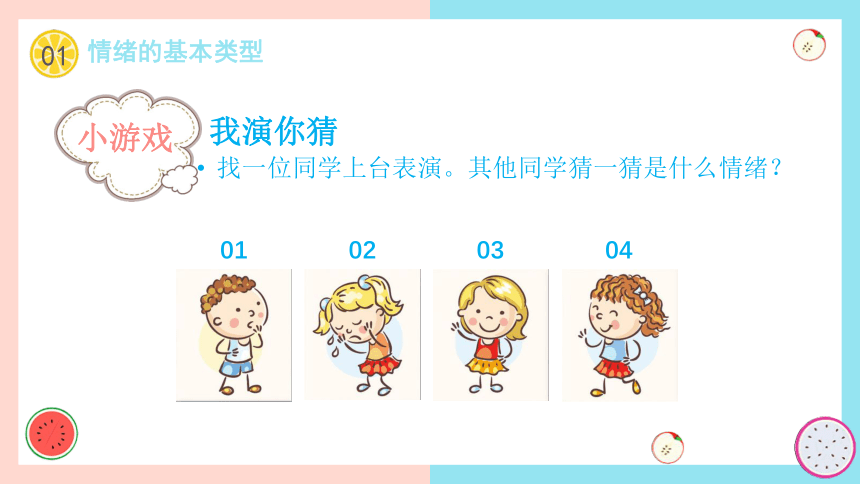 01 情绪的基本类型

小游戏

我演你猜

• 找一位同学上台表演。其他同学猜一猜是什么情绪？

01 02 03 04